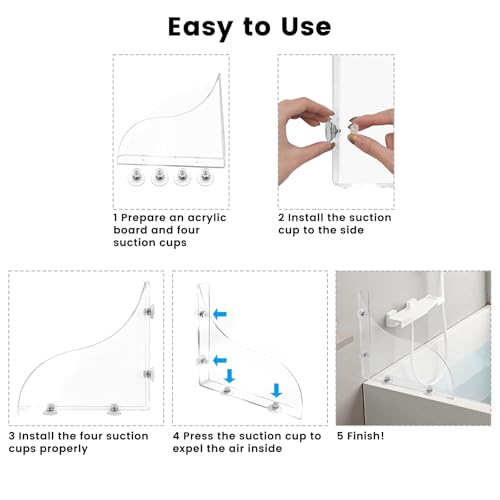 Easy to Use

1 Prepare an acrylic board and four suction cups

2 Install the suction cup to the side

3 Install the four suction cups properly

4 Press the suction cup to expel the air inside

5 Finish!